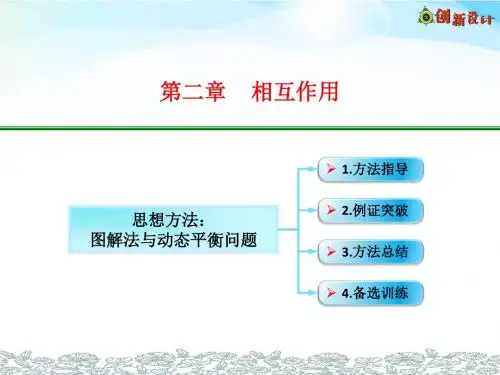 创新设计

第二章 相互作用

思想方法：
图解法与动态平衡问题

1.方法指导

2.例证突破

3.方法总结

4.备选训练